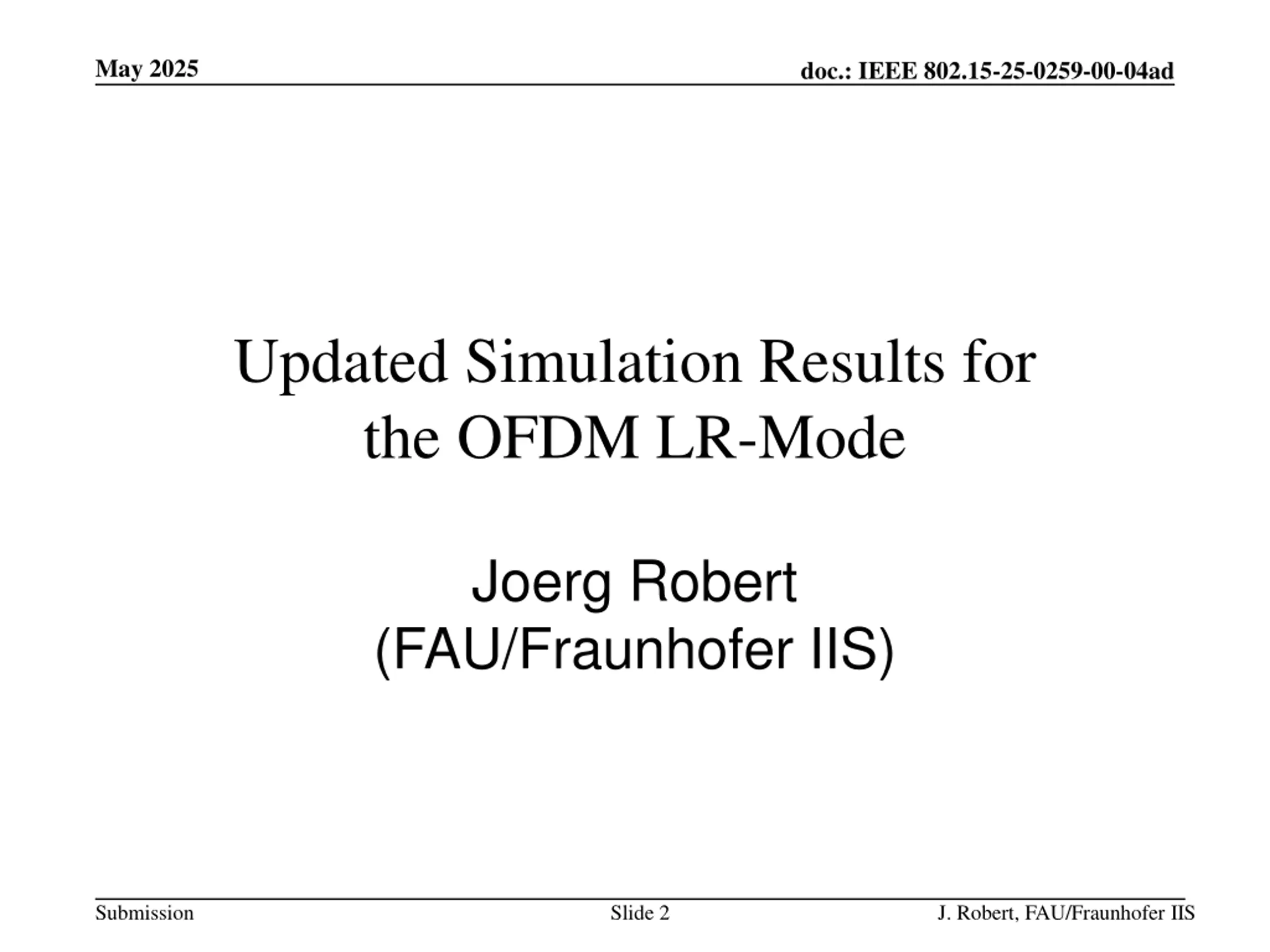 May 2025

doc.: IEEE 802.15-25-0259-00-04ad

Updated Simulation Results for the OFDM LR-Mode

Joerg Robert (FAU/Fraunhofer IIS)

Submission

Slide 2

J. Robert, FAU/Fraunhofer IIS